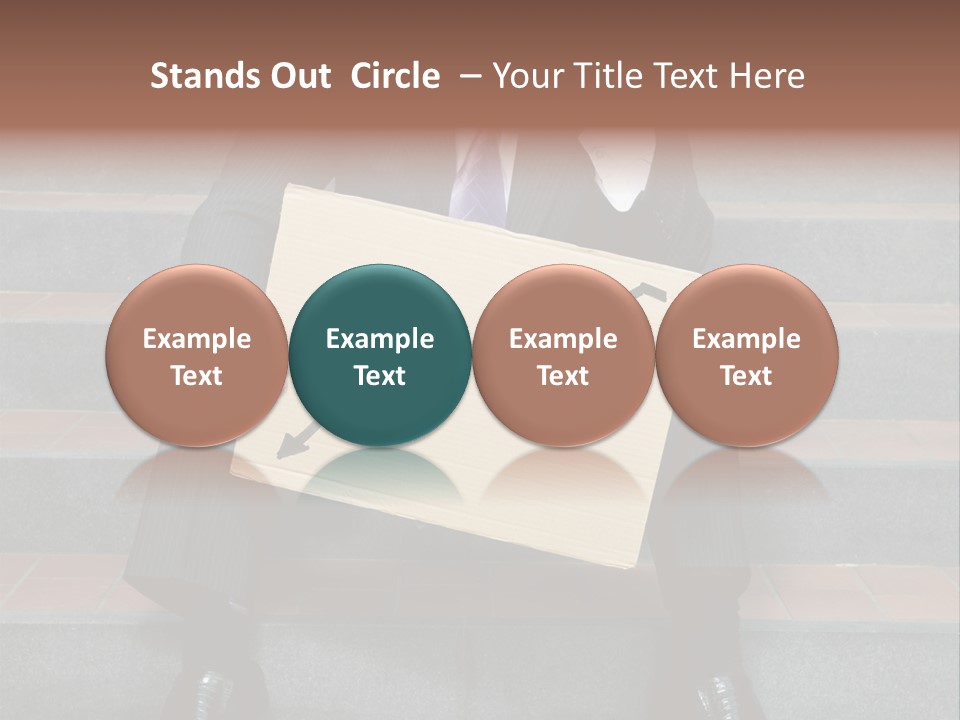 Stands Out  Circle  – Your Title Text Here

Example Text

Example Text

Example Text

Example Text